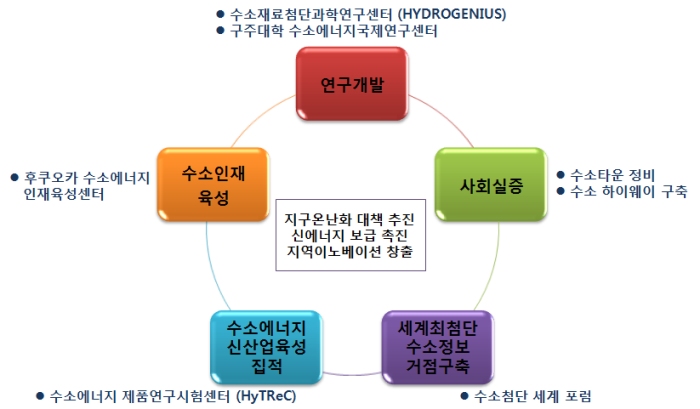 ● 수소재료첨단과학연구센터 (HYDROGENIUS)
● 구주대학 수소에너지국제연구센터

연구개발

● 후쿠오카 수소에너지 인재육성센터

수소인재 육성

사회실증

● 수소타운 정비
● 수소 하이웨이 구축

지구온난화 대책 추진
신에너지 보급 촉진
지역이노베이션 창출

수소에너지 신산업육성 집적

세계최첨단 수소정보 거점구축

● 수소에너지 제품연구시험센터 (HyTReC)

● 수소첨단 세계 포럼